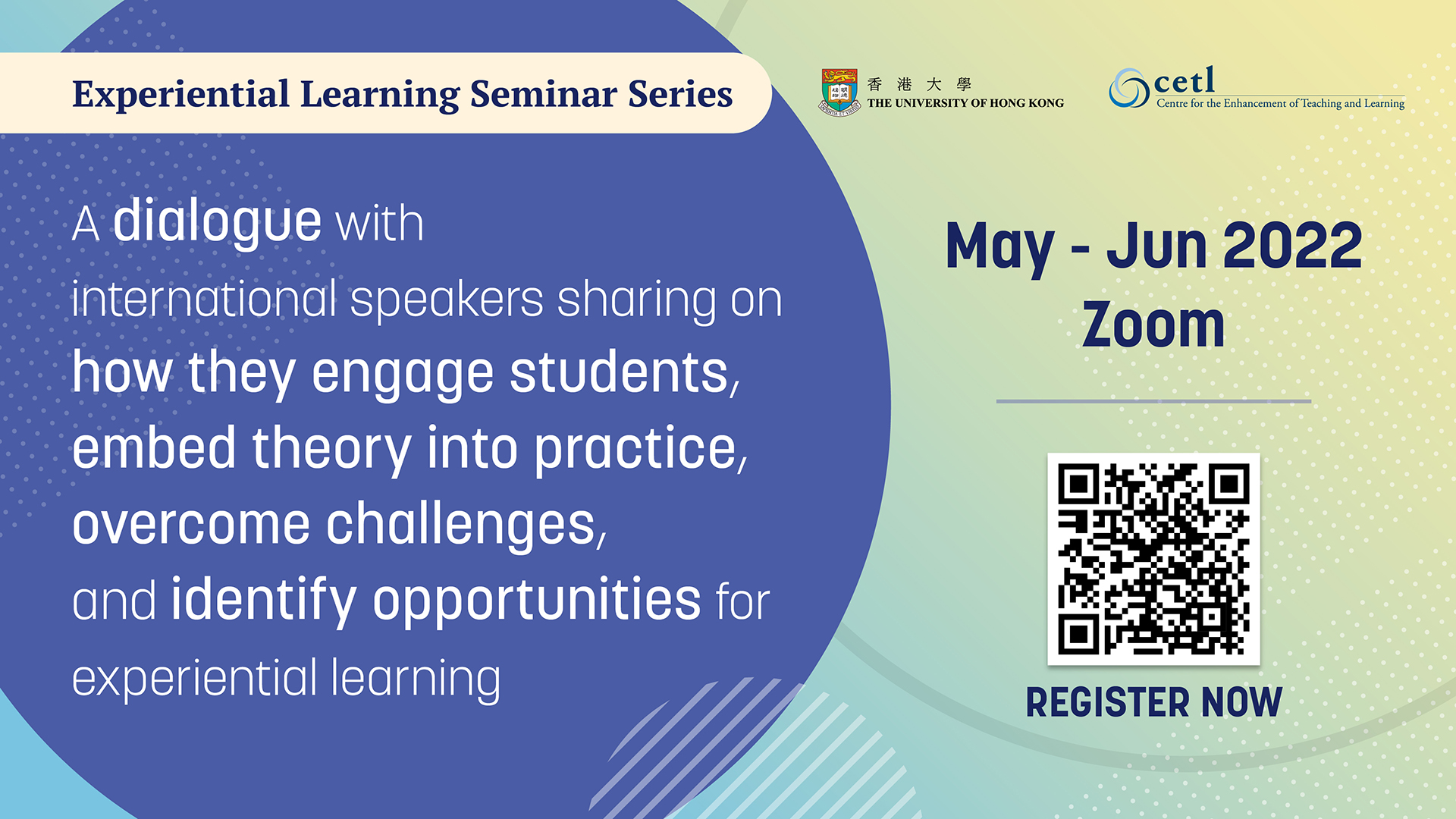 Experiential Learning Seminar Series

香 港 大 學
THE UNIVERSITY OF HONG KONG

cetl
Centre for the Enhancement of Teaching and Learning

A dialogue with international speakers sharing on how they engage students, embed theory into practice, overcome challenges, and identify opportunities for experiential learning

May - Jun 2022
Zoom

REGISTER NOW